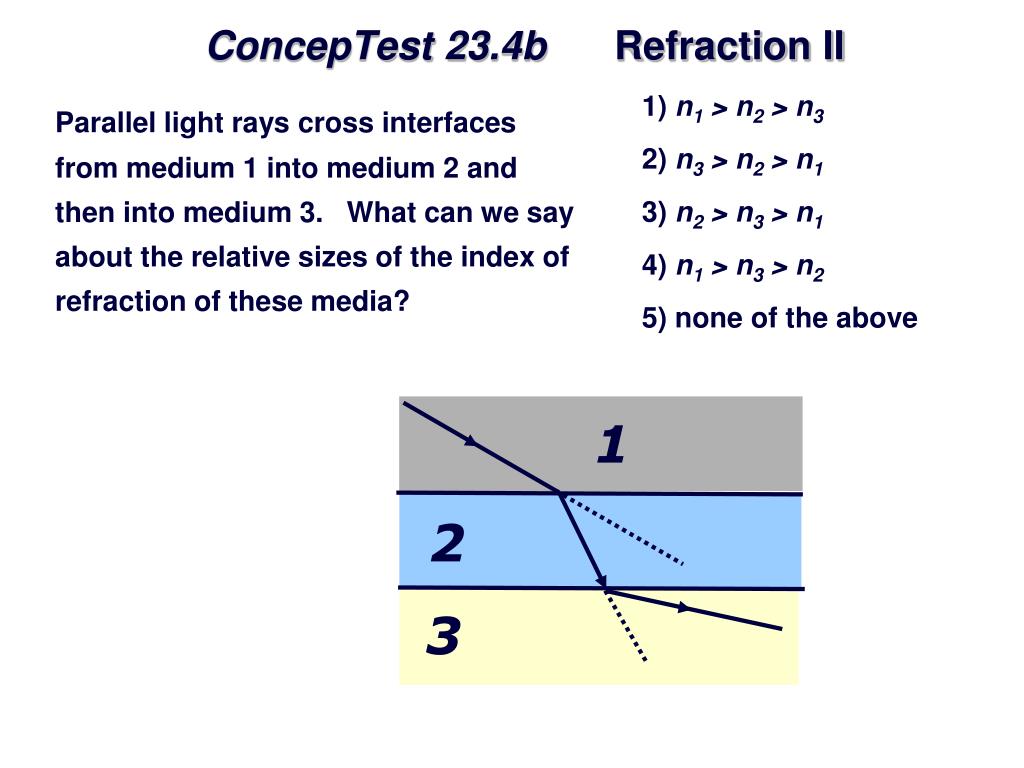 ConcepTest 23.4b Refraction II

Parallel light rays cross interfaces from medium 1 into medium 2 and then into medium 3. What can we say about the relative sizes of the index of refraction of these media?

1) $n_1 > n_2 > n_3$

2) $n_3 > n_2 > n_1$

3) $n_2 > n_3 > n_1$

4) $n_1 > n_3 > n_2$

5) none of the above

1

2

3